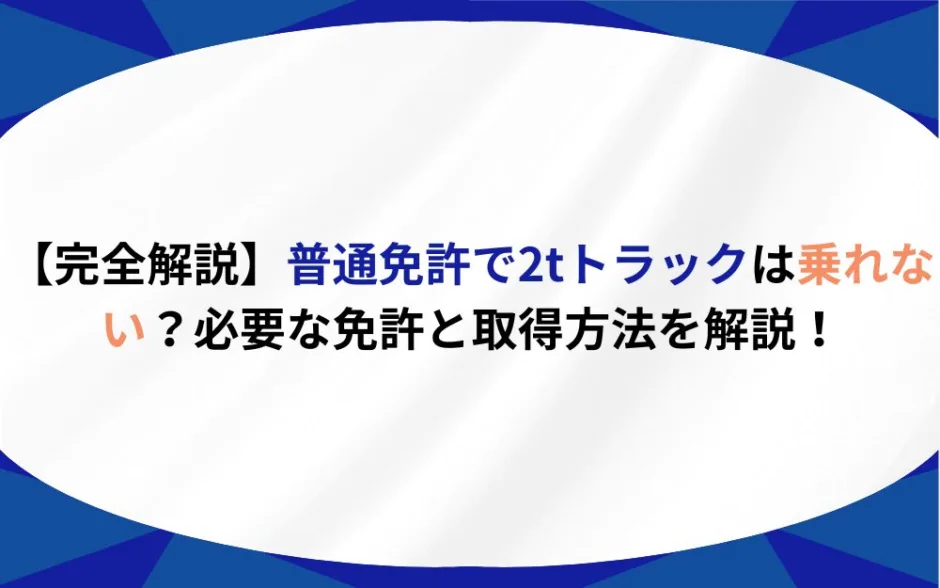 【完全解説】普通免許で2tトラックは乗れない？必要な免許と取得方法を解説！